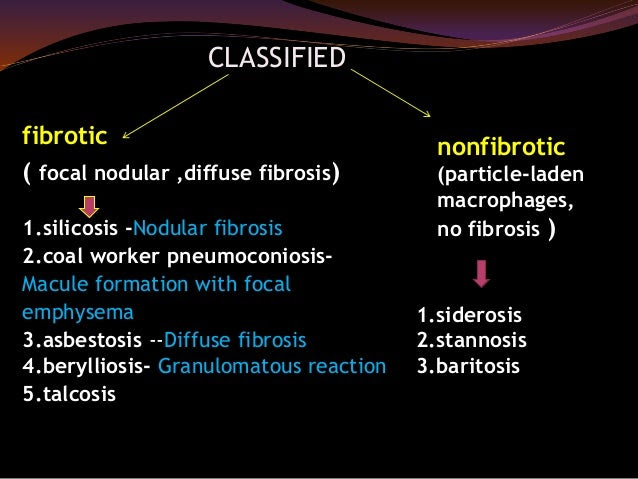 CLASSIFIED

fibrotic

( focal nodular ,diffuse fibrosis)

1.silicosis -Nodular fibrosis
2.coal worker pneumoconiosis- Macule formation with focal emphysema
3.asbestosis --Diffuse fibrosis
4.berylliosis- Granulomatous reaction
5.talcosis

nonfibrotic
(particle-laden macrophages, no fibrosis )

1.siderosis
2.stannosis
3.baritosis